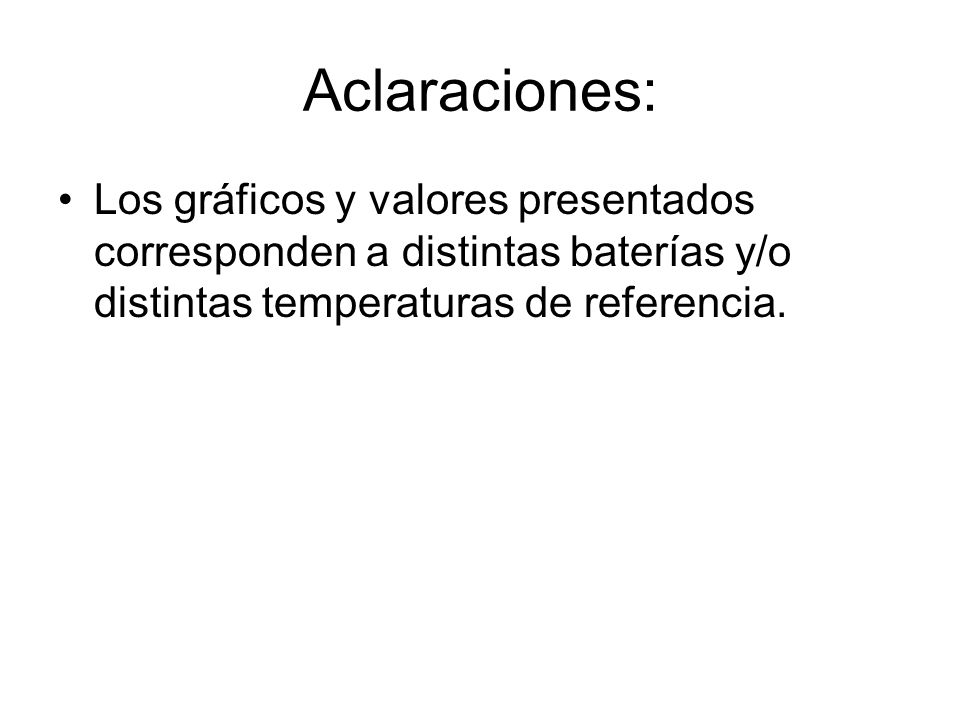 Aclaraciones:

• Los gráficos y valores presentados corresponden a distintas baterías y/o distintas temperaturas de referencia.